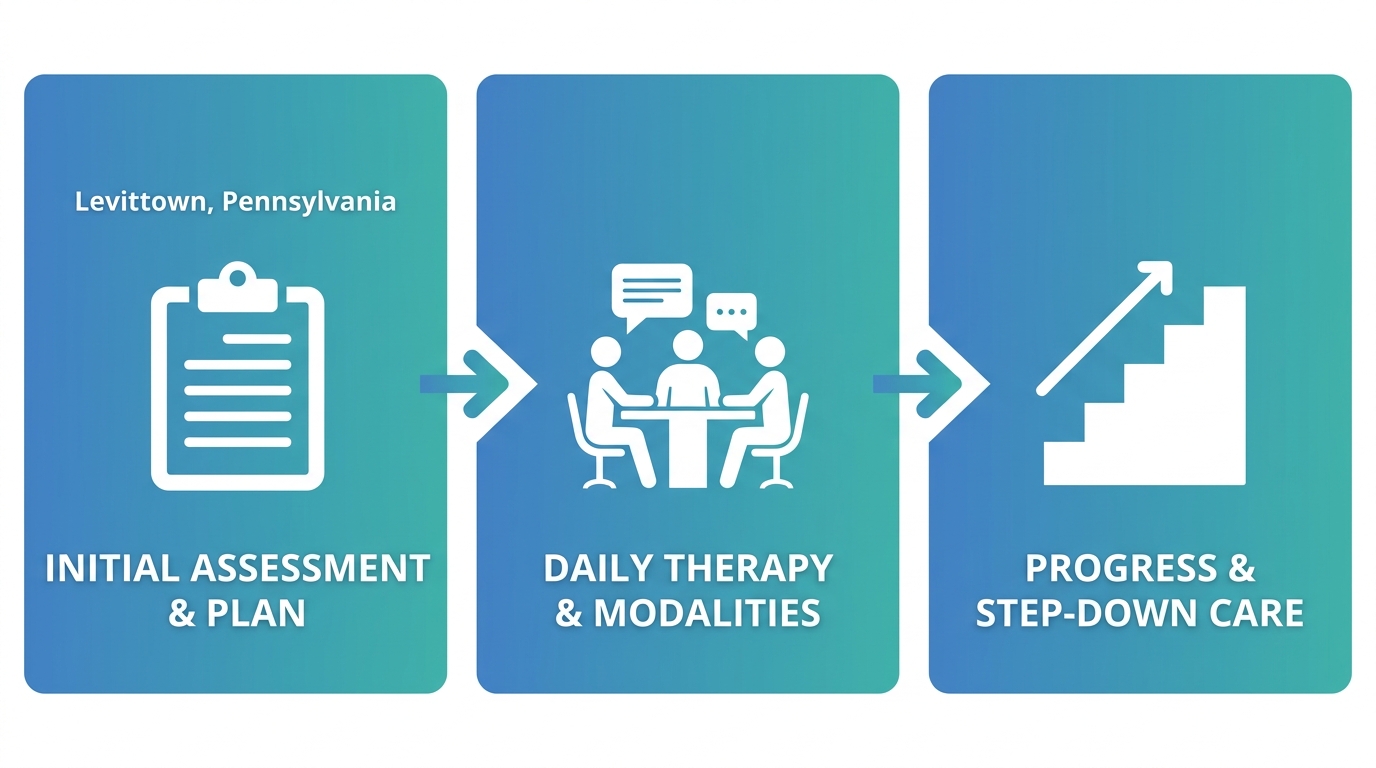 Levittown, Pennsylvania

INITIAL ASSESSMENT & PLAN

DAILY THERAPY & MODALITIES

PROGRESS & STEP-DOWN CARE